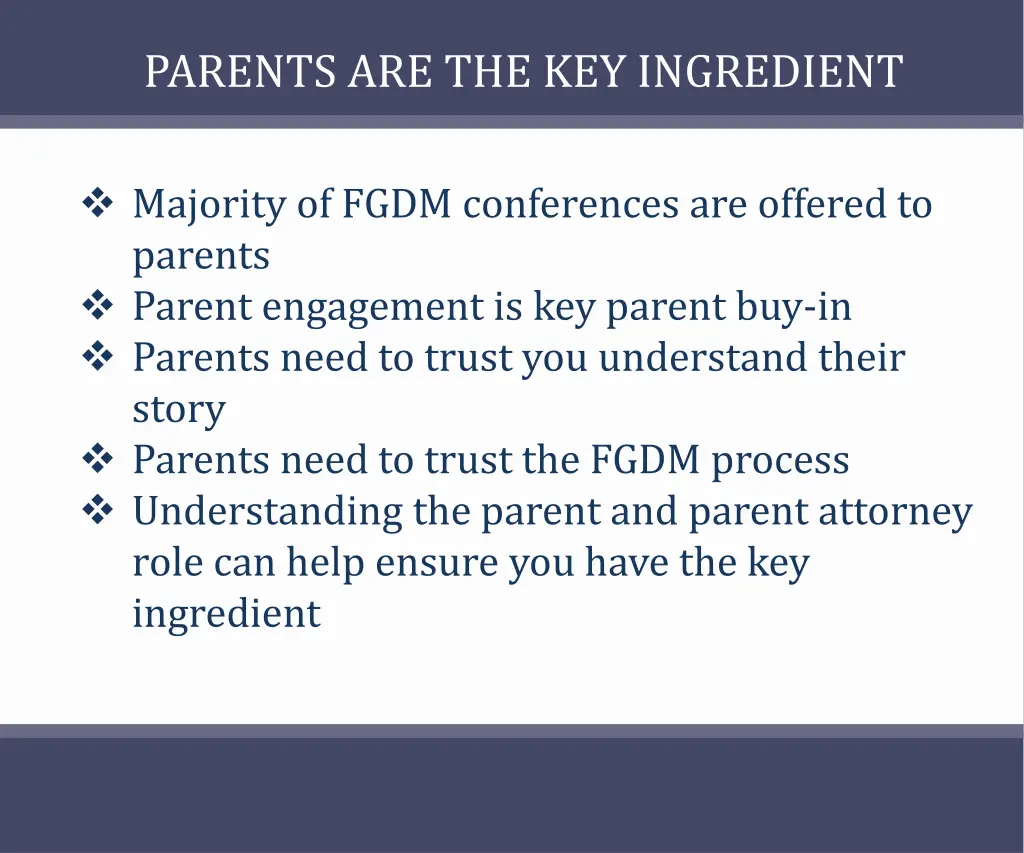 PARENTS ARE THE KEY INGREDIENT

❖ Majority of FGDM conferences are offered to parents
❖ Parent engagement is key parent buy-in
❖ Parents need to trust you understand their story
❖ Parents need to trust the FGDM process
❖ Understanding the parent and parent attorney role can help ensure you have the key ingredient